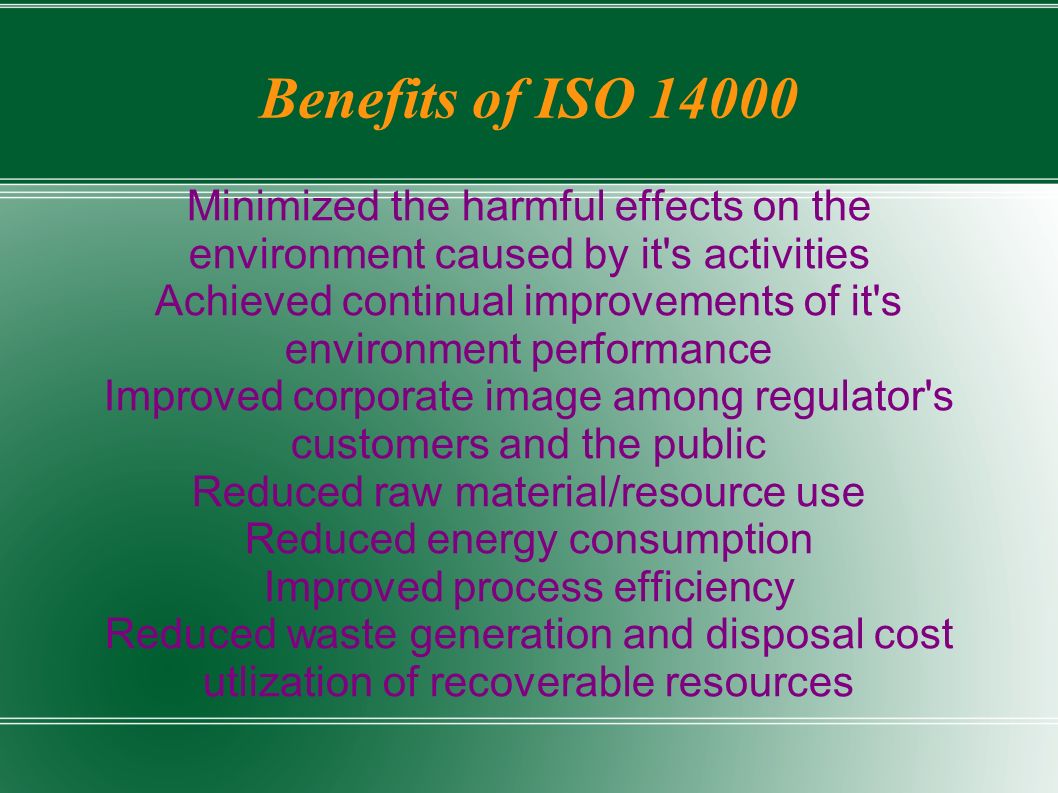 Benefits of ISO 14000

Minimized the harmful effects on the environment caused by it's activities
Achieved continual improvements of it's environment performance
Improved corporate image among regulator's customers and the public
Reduced raw material/resource use
Reduced energy consumption
Improved process efficiency
Reduced waste generation and disposal cost
utlization of recoverable resources